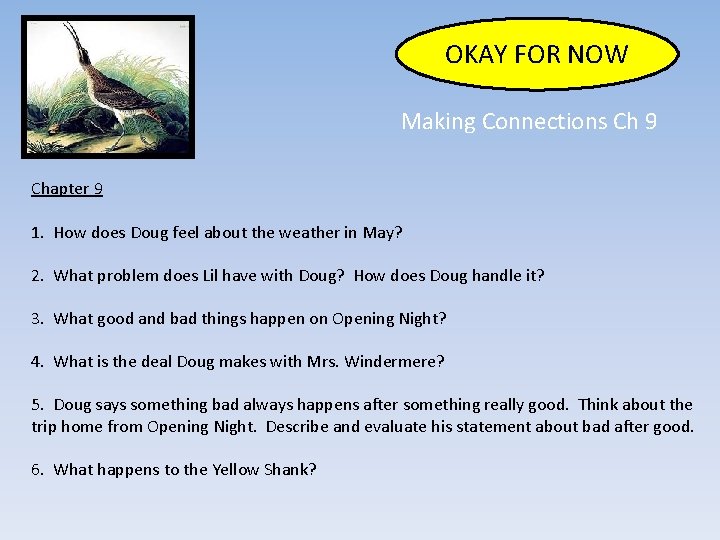 OKAY FOR NOW

Making Connections Ch 9

Chapter 9

1. How does Doug feel about the weather in May?

2. What problem does Lil have with Doug? How does Doug handle it?

3. What good and bad things happen on Opening Night?

4. What is the deal Doug makes with Mrs. Windermere?

5. Doug says something bad always happens after something really good. Think about the trip home from Opening Night. Describe and evaluate his statement about bad after good.

6. What happens to the Yellow Shank?